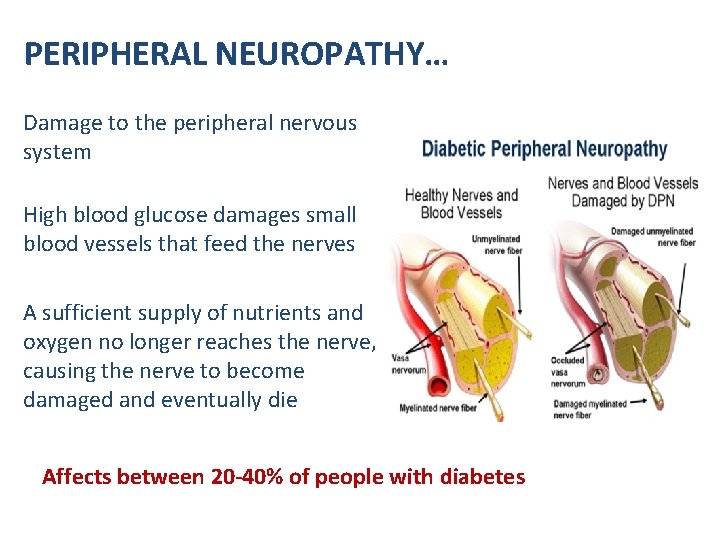 PERIPHERAL NEUROPATHY…

Damage to the peripheral nervous system

High blood glucose damages small blood vessels that feed the nerves

A sufficient supply of nutrients and oxygen no longer reaches the nerve, causing the nerve to become damaged and eventually die

Diabetic Peripheral Neuropathy

Healthy Nerves and Blood Vessels

Unmyelinated nerve fiber

Vasa nervorum

Myelinated nerve fiber

Nerves and Blood Vessels Damaged by DPN

Damaged unmyelinated nerve fiber

Occluded vasa nervorum

Damaged myelinated nerve fiber

Affects between 20-40% of people with diabetes